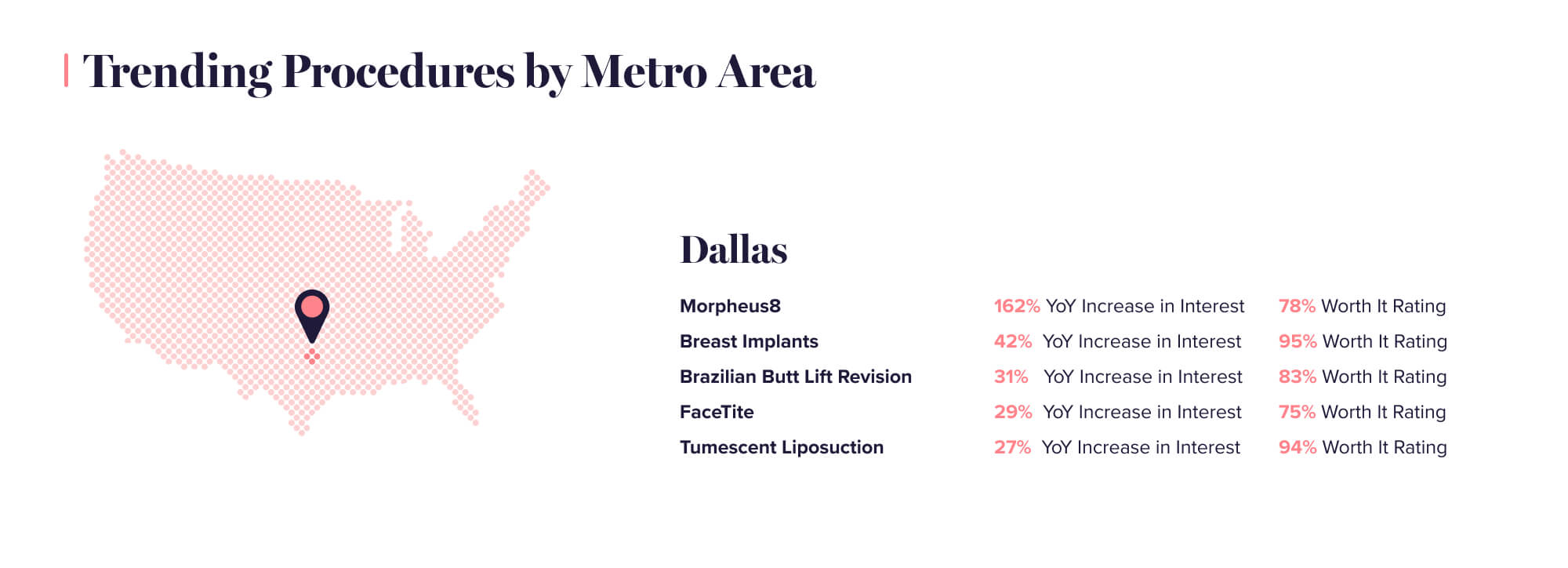 Trending Procedures by Metro Area

Dallas

| | | |
|---|---|---|
| Morpheus8 | 162% YoY Increase in Interest | 78% Worth It Rating |
| Breast Implants | 42% YoY Increase in Interest | 95% Worth It Rating |
| Brazilian Butt Lift Revision | 31% YoY Increase in Interest | 83% Worth It Rating |
| FaceTite | 29% YoY Increase in Interest | 75% Worth It Rating |
| Tumescent Liposuction | 27% YoY Increase in Interest | 94% Worth It Rating |